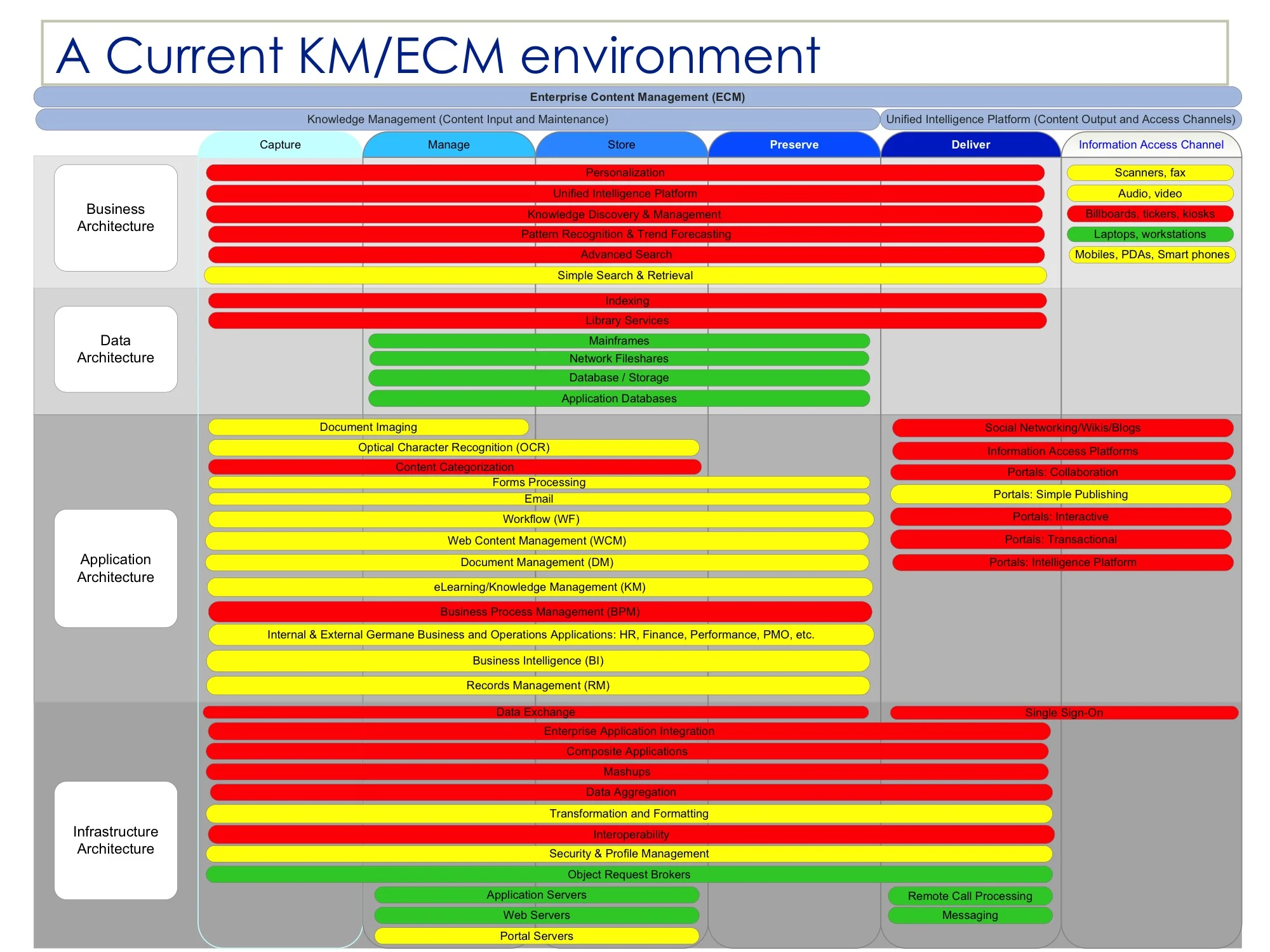 A Current KM/ECM environment

Enterprise Content Management (ECM)

Knowledge Management (Content Input and Maintenance)

Unified Intelligence Platform (Content Output and Access Channels)

Capture

Manage

Store

Preserve

Deliver

Information Access Channel

Business Architecture

Personalization

Unified Intelligence Platform

Knowledge Discovery & Management

Pattern Recognition & Trend Forecasting

Advanced Search

Simple Search & Retrieval

Scanners, fax

Audio, video

Billboards, tickers, kiosks

Laptops, workstations

Mobiles, PDAs, Smart phones

Data Architecture

Indexing

Library Services

Mainframes

Network Fileshares

Database / Storage

Application Databases

Application Architecture

Document Imaging

Optical Character Recognition (OCR)

Content Categorization

Forms Processing

Email

Workflow (WF)

Web Content Management (WCM)

Document Management (DM)

eLearning/Knowledge Management (KM)

Business Process Management (BPM)

Internal & External Germane Business and Operations Applications: HR, Finance, Performance, PMO, etc.

Business Intelligence (BI)

Records Management (RM)

Social Networking/Wikis/Blogs

Information Access Platforms

Portals: Collaboration

Portals: Simple Publishing

Portals: Interactive

Portals: Transactional

Portals: Intelligence Platform

Infrastructure Architecture

Data Exchange

Single Sign-On

Enterprise Application Integration

Composite Applications

Mashups

Data Aggregation

Transformation and Formatting

Interoperability

Security & Profile Management

Object Request Brokers

Application Servers

Web Servers

Portal Servers

Remote Call Processing

Messaging